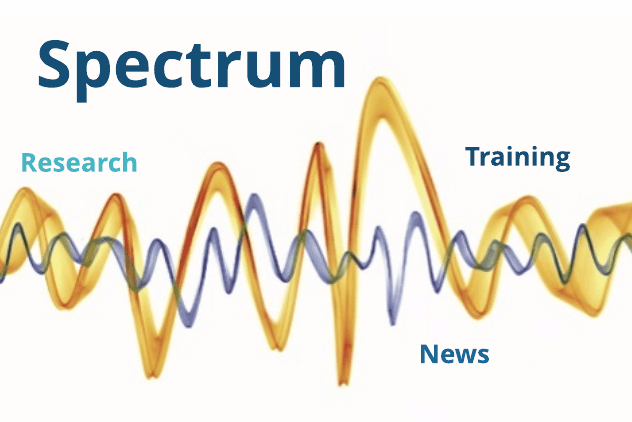 Spectrum

Research

Training

News